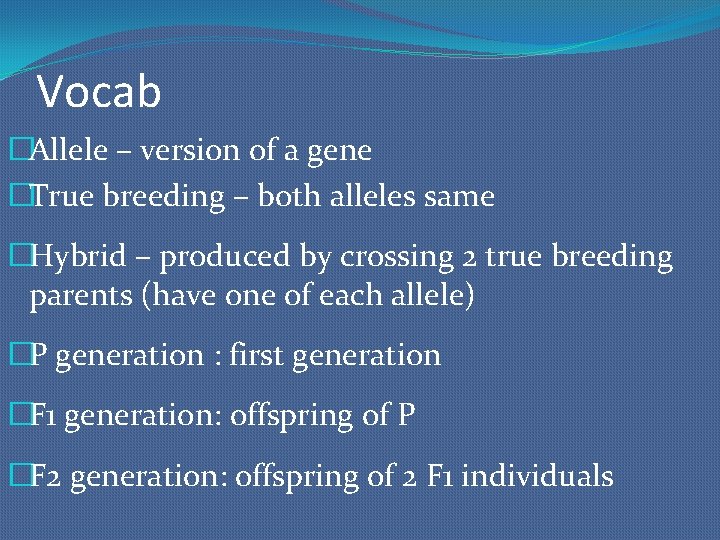 Vocab

Allele – version of a gene

True breeding – both alleles same

Hybrid – produced by crossing 2 true breeding parents (have one of each allele)

P generation : first generation

F1 generation: offspring of P

F2 generation: offspring of 2 F1 individuals